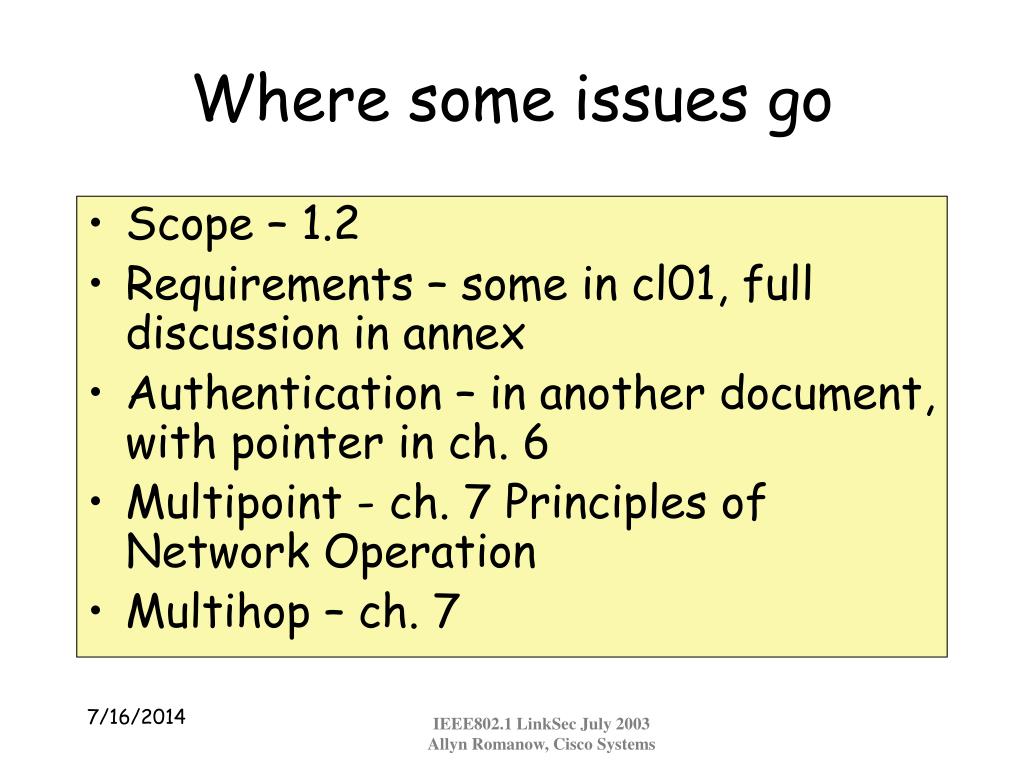 Where some issues go

• Scope – 1.2
• Requirements – some in cl01, full discussion in annex
• Authentication – in another document, with pointer in ch. 6
• Multipoint - ch. 7 Principles of Network Operation
• Multihop – ch. 7

7/16/2014

IEEE802.1 LinkSec July 2003
Allyn Romanow, Cisco Systems